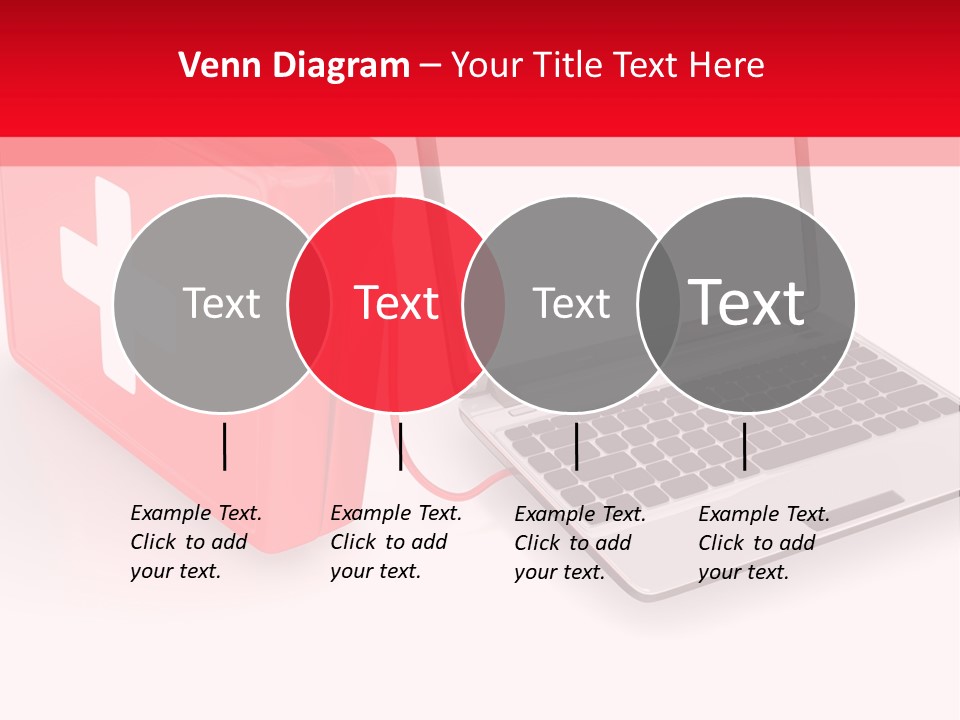 Venn Diagram – Your Title Text Here

Text

Text

Text

Text

Example Text. Click to add your text.

Example Text. Click to add your text.

Example Text. Click to add your text.

Example Text. Click to add your text.